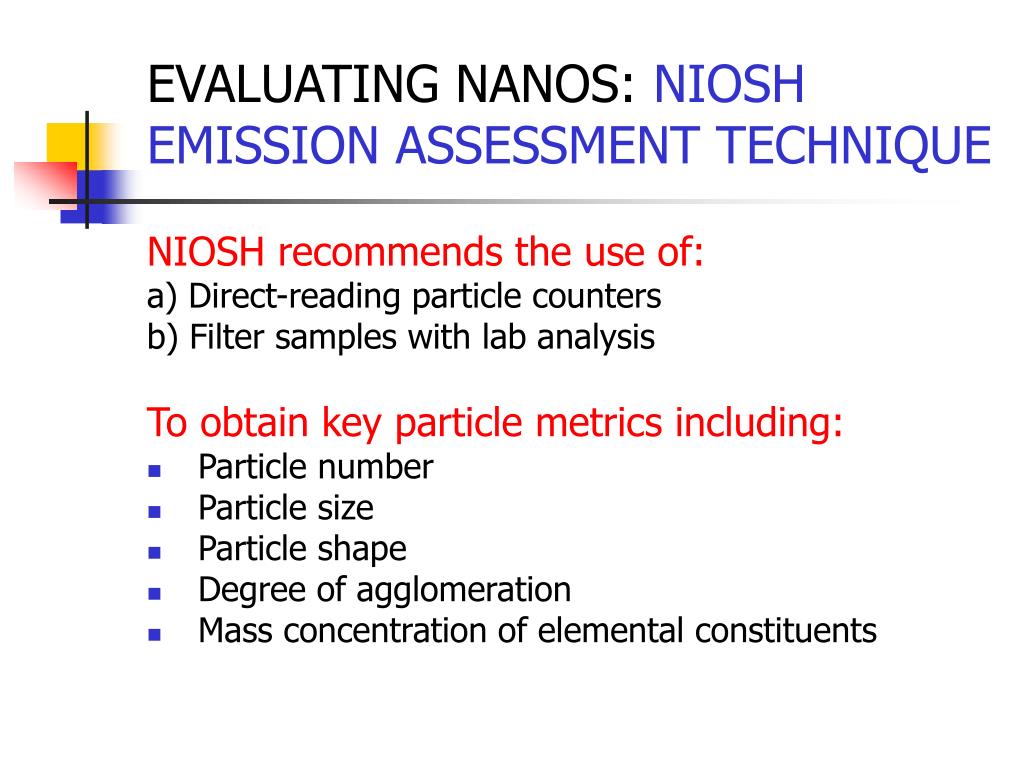 EVALUATING NANOS: NIOSH EMISSION ASSESSMENT TECHNIQUE

NIOSH recommends the use of:
a) Direct-reading particle counters
b) Filter samples with lab analysis

To obtain key particle metrics including:
- Particle number
- Particle size
- Particle shape
- Degree of agglomeration
- Mass concentration of elemental constituents